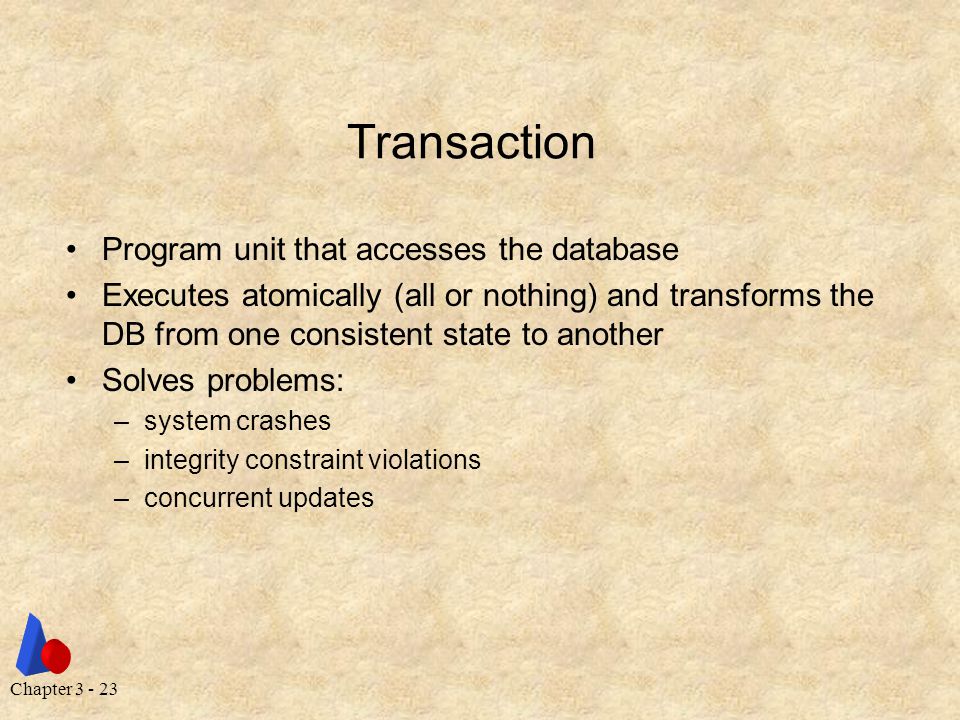 Transaction

• Program unit that accesses the database
• Executes atomically (all or nothing) and transforms the DB from one consistent state to another
• Solves problems:
  – system crashes
  – integrity constraint violations
  – concurrent updates

Chapter 3 - 23